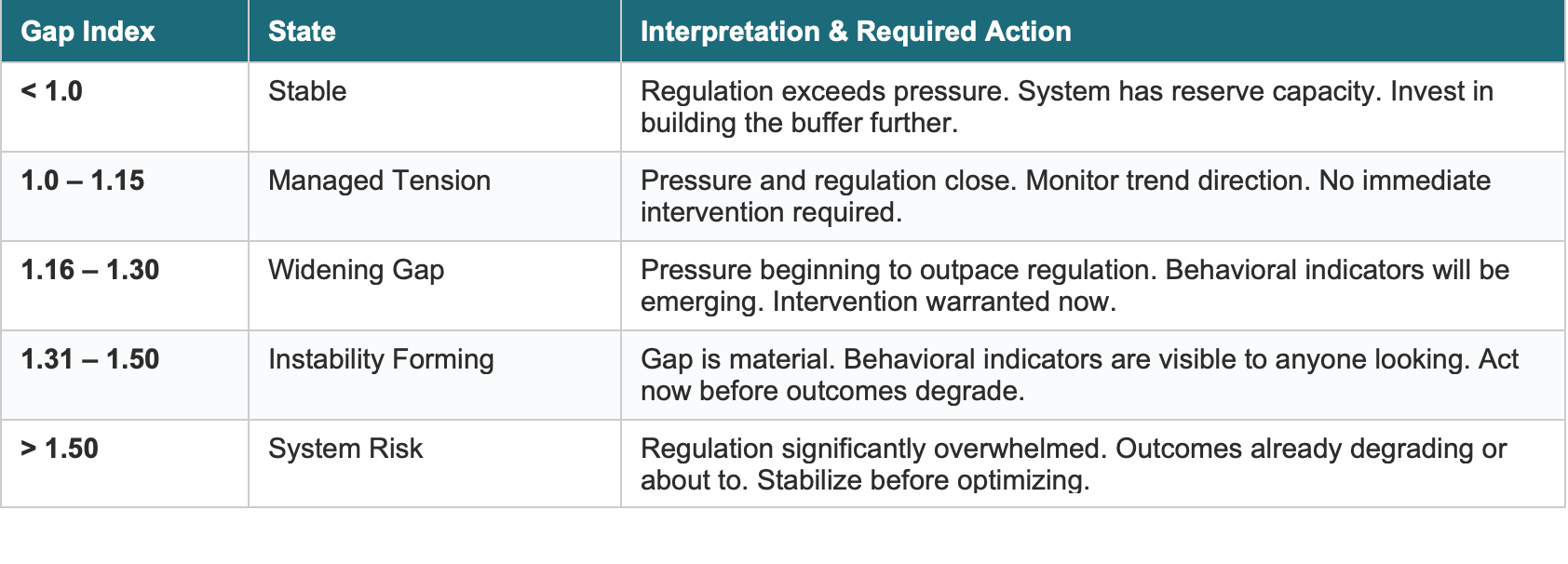 | Gap Index | State | Interpretation & Required Action |
|---|---|---|
| < 1.0 | Stable | Regulation exceeds pressure. System has reserve capacity. Invest in building the buffer further. |
| 1.0 – 1.15 | Managed Tension | Pressure and regulation close. Monitor trend direction. No immediate intervention required. |
| 1.16 – 1.30 | Widening Gap | Pressure beginning to outpace regulation. Behavioral indicators will be emerging. Intervention warranted now. |
| 1.31 – 1.50 | Instability Forming | Gap is material. Behavioral indicators are visible to anyone looking. Act now before outcomes degrade. |
| > 1.50 | System Risk | Regulation significantly overwhelmed. Outcomes already degrading or about to. Stabilize before optimizing. |